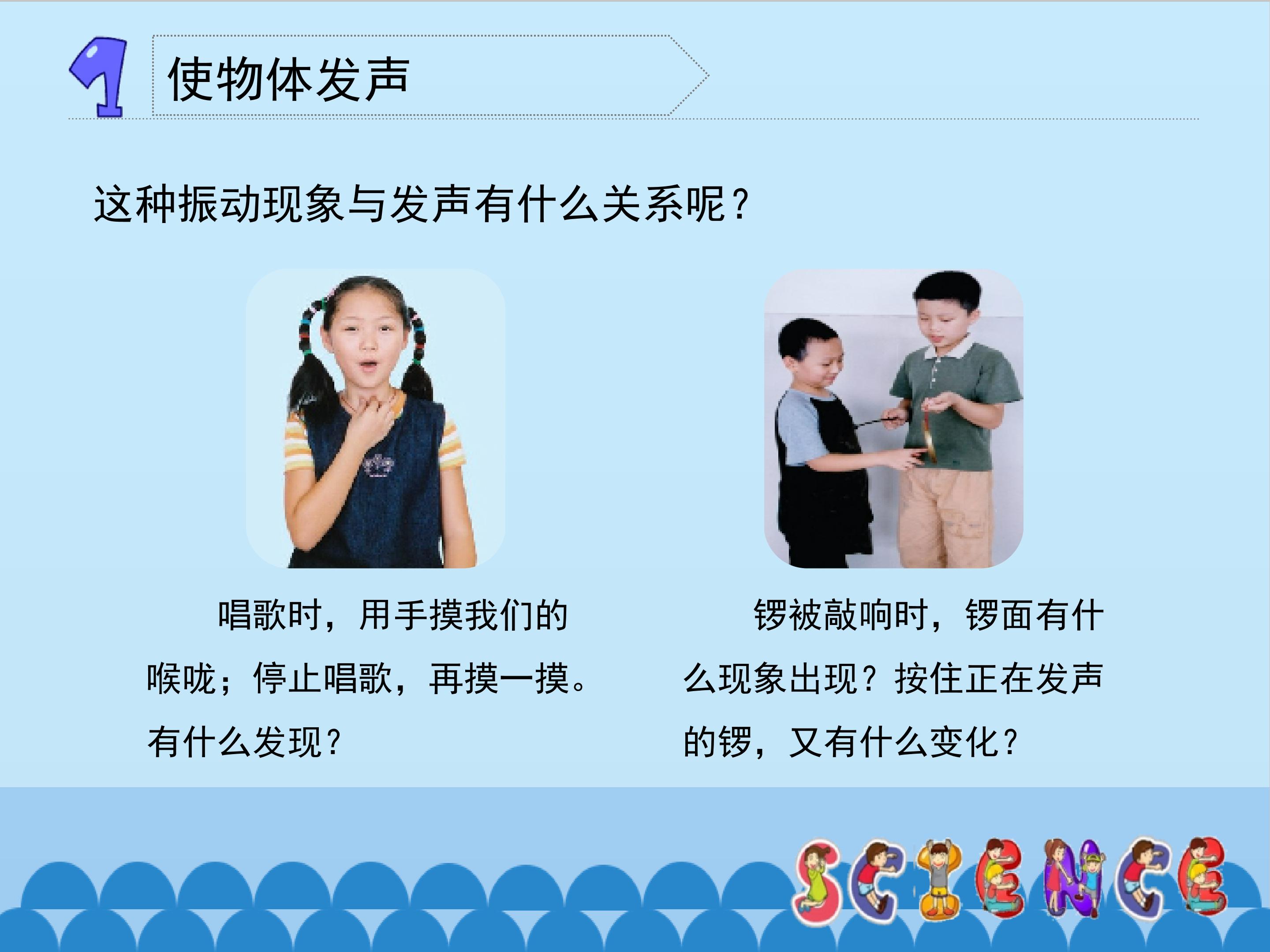 1 使物体发声

这种振动现象与发声有什么关系呢？

唱歌时，用手摸我们的喉咙；停止唱歌，再摸一摸。有什么发现？

锣被敲响时，锣面有什么现象出现？按住正在发声的锣，又有什么变化？

SCIENCE